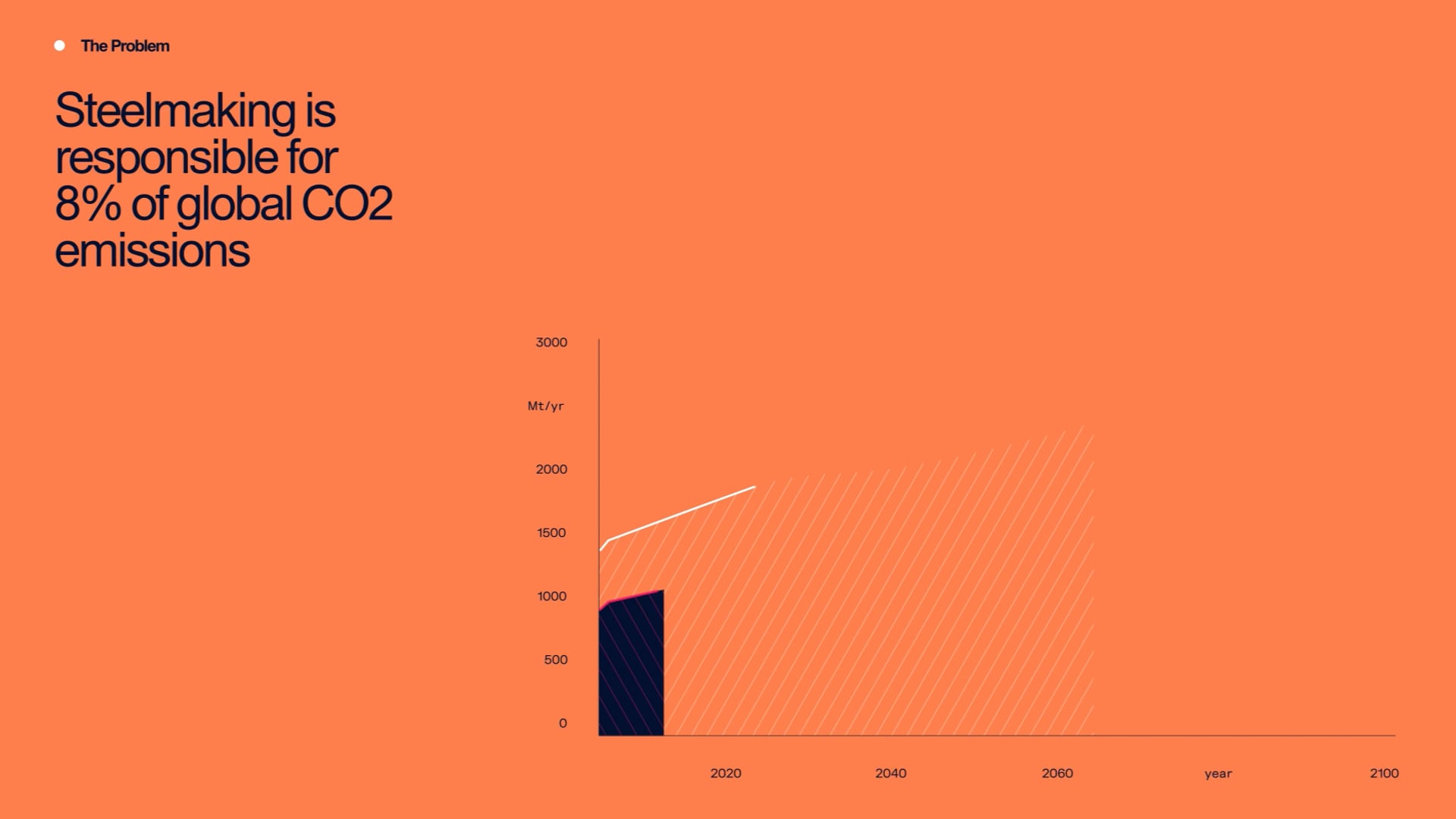 The Problem

Steelmaking is responsible for 8% of global CO2 emissions

3000
Mt/yr
2000
1500
1000
500
0

2020
2040
2060
year
2100